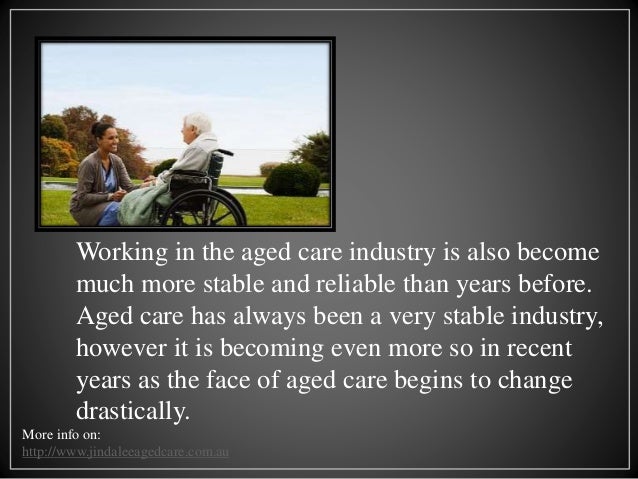 Working in the aged care industry is also become much more stable and reliable than years before. Aged care has always been a very stable industry, however it is becoming even more so in recent years as the face of aged care begins to change drastically.

More info on:
http://www.jindaleeagedcare.com.au